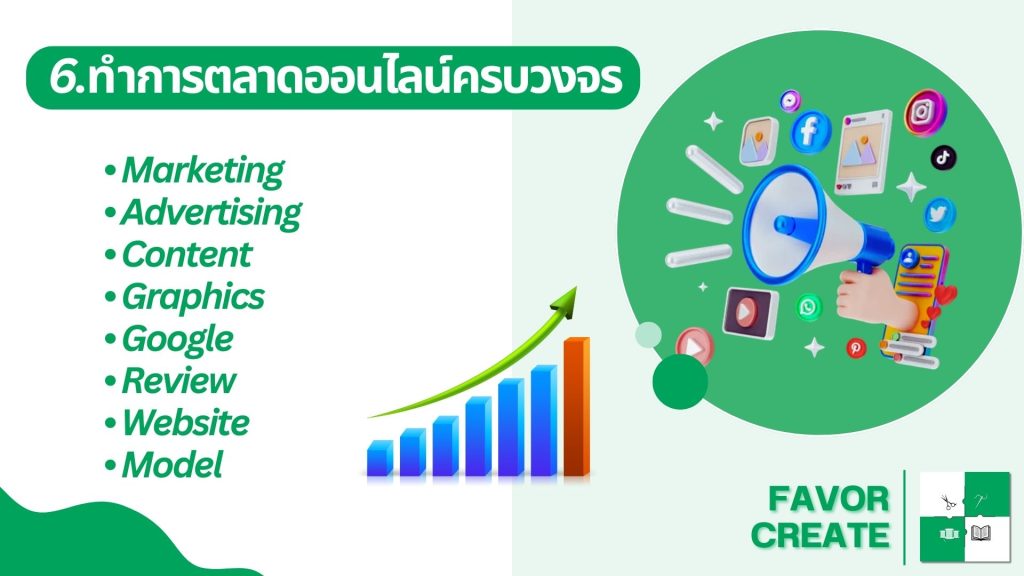 6.ทำการตลาดออนไลน์ครบวงจร

• Marketing
• Advertising
• Content
• Graphics
• Google
• Review
• Website
• Model

FAVOR
CREATE